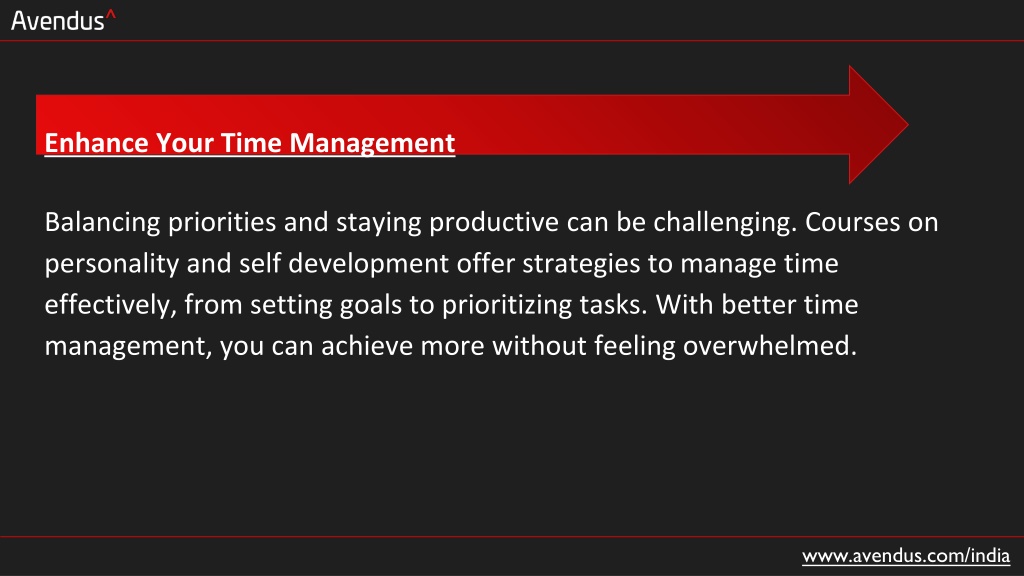 Avendus^

Enhance Your Time Management

Balancing priorities and staying productive can be challenging. Courses on personality and self development offer strategies to manage time effectively, from setting goals to prioritizing tasks. With better time management, you can achieve more without feeling overwhelmed.

www.avendus.com/india